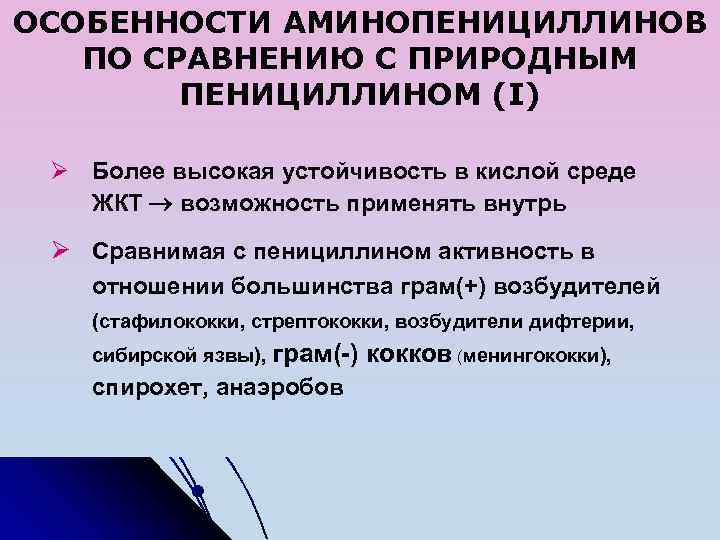 ОСОБЕННОСТИ АМИНОПЕНИЦИЛЛИНОВ ПО СРАВНЕНИЮ С ПРИРОДНЫМ ПЕНИЦИЛЛИНОМ (I)

➢ Более высокая устойчивость в кислой среде ЖКТ → возможность применять внутрь

➢ Сравнимая с пенициллином активность в отношении большинства грам(+) возбудителей (стафилококки, стрептококки, возбудители дифтерии, сибирской язвы), грам(-) кокков (менингококки), спирохет, анаэробов